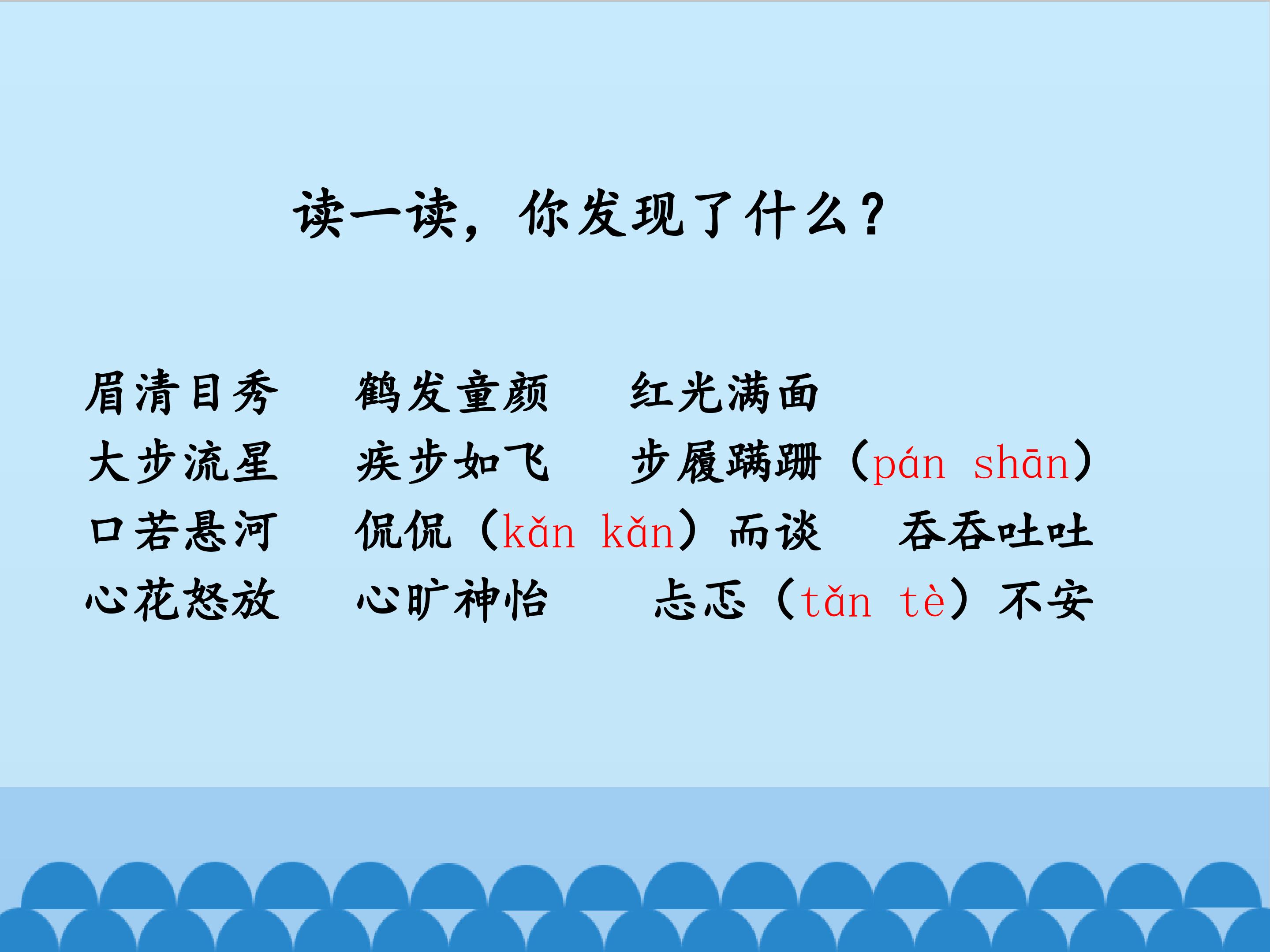 读一读，你发现了什么？

眉清目秀　鹤发童颜　红光满面
大步流星　疾步如飞　步履蹒跚（pán shān）
口若悬河　侃侃（kǎn kǎn）而谈　吞吞吐吐
心花怒放　心旷神怡　忐忑（tǎn tè）不安